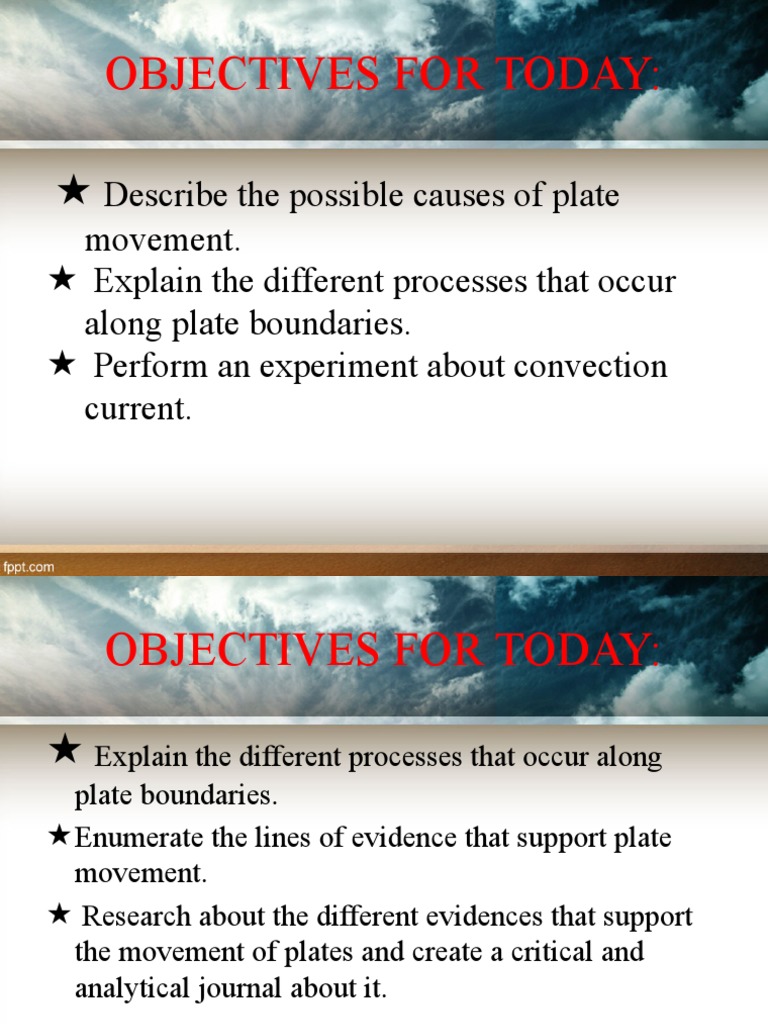 OBJECTIVES FOR TODAY:

★ Describe the possible causes of plate movement.

★ Explain the different processes that occur along plate boundaries.

★ Perform an experiment about convection current.

fppt.com

OBJECTIVES FOR TODAY:

★ Explain the different processes that occur along plate boundaries.

★Enumerate the lines of evidence that support plate movement.

★ Research about the different evidences that support the movement of plates and create a critical and analytical journal about it.